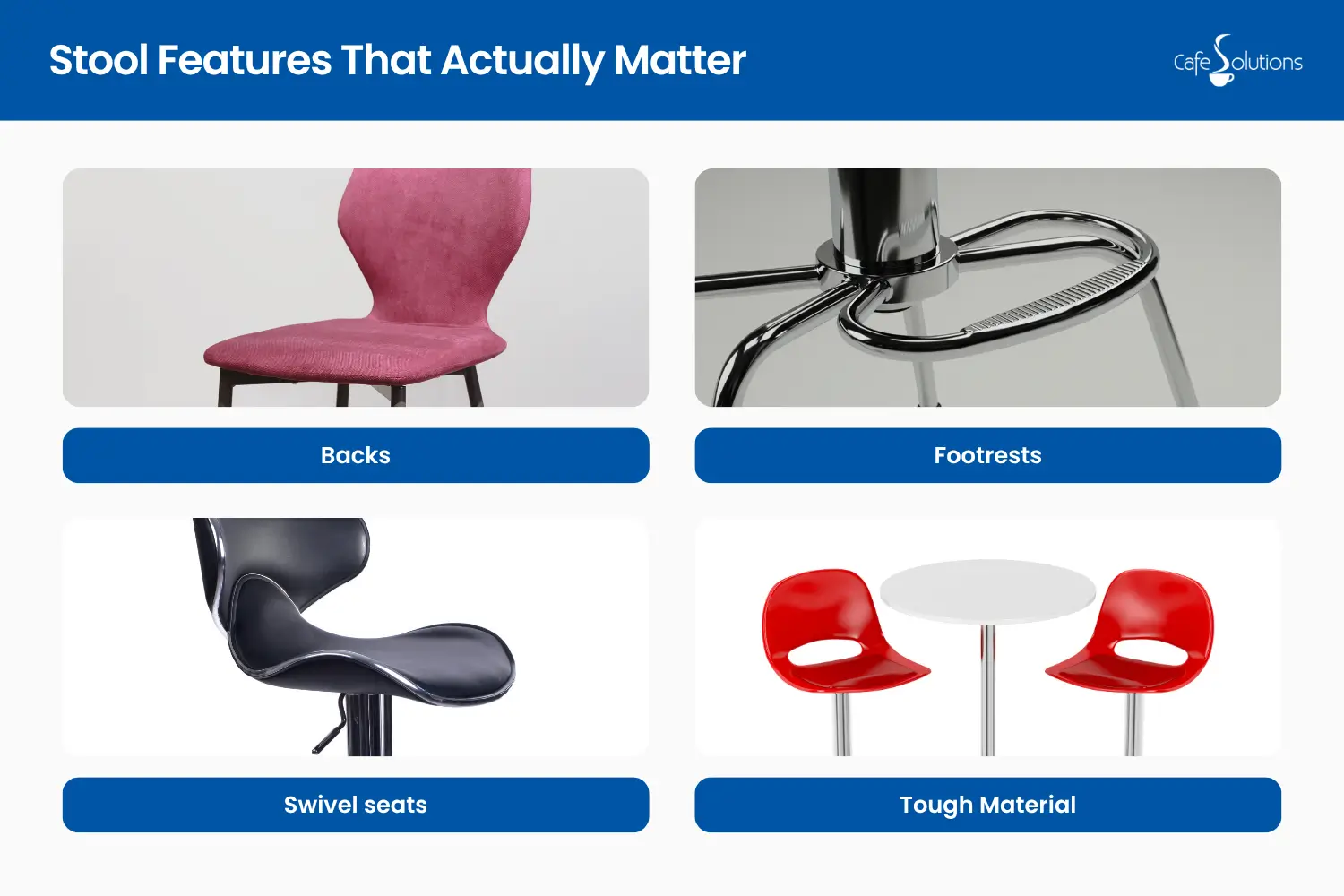 Stool Features That Actually Matter

Cafe Solutions

Backs

Footrests

Swivel seats

Tough Material